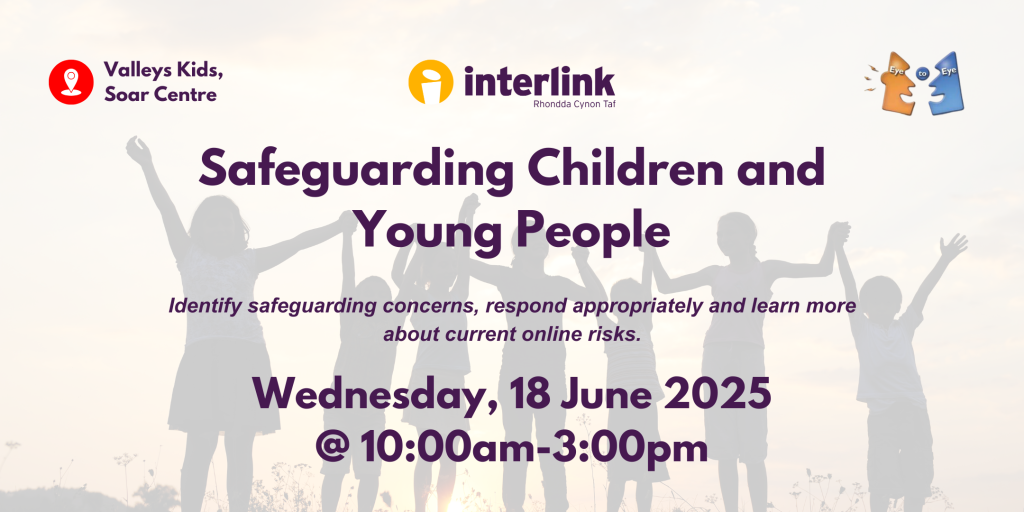 Valleys Kids, Soar Centre

interlink
Rhondda Cynon Taf

Eye to Eye

Safeguarding Children and Young People

Identify safeguarding concerns, respond appropriately and learn more about current online risks.

Wednesday, 18 June 2025
@ 10:00am-3:00pm